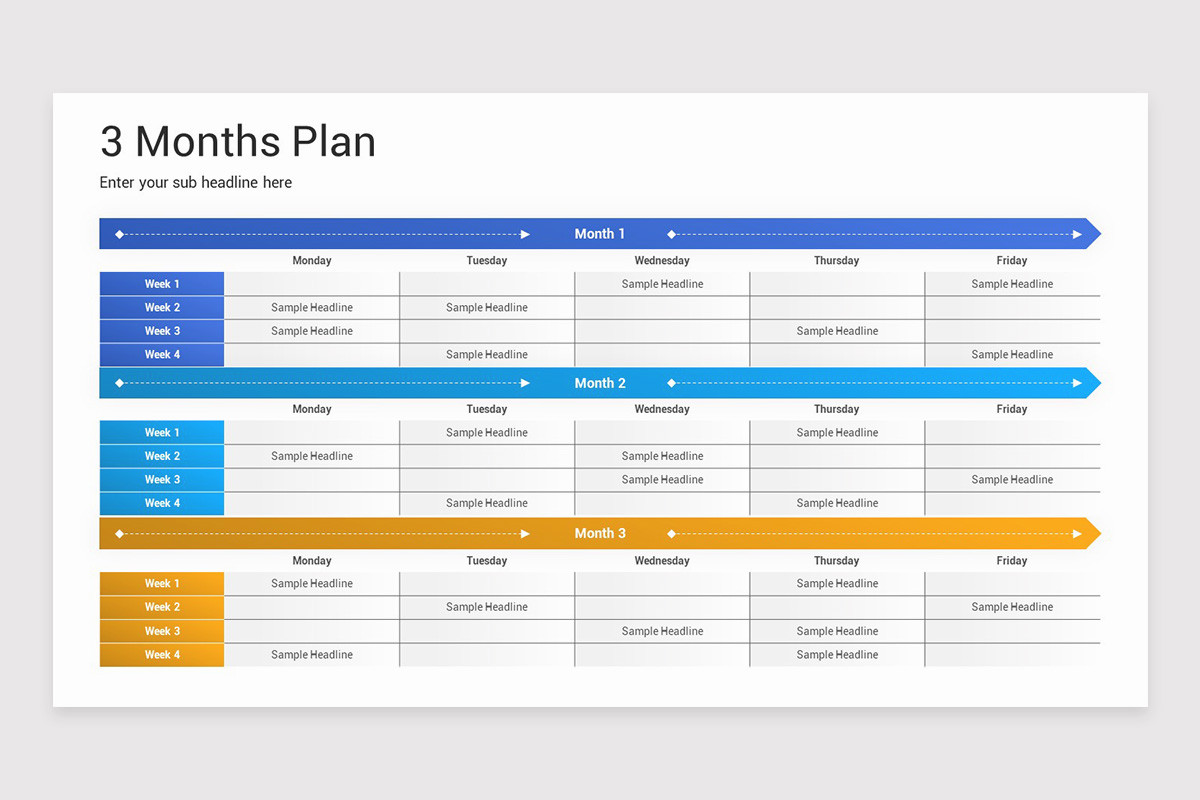 3 Months Plan

Enter your sub headline here

Month 1

| | Monday | Tuesday | Wednesday | Thursday | Friday |
|---|---|---|---|---|---|
| Week 1 | | | Sample Headline | | Sample Headline |
| Week 2 | Sample Headline | Sample Headline | | | |
| Week 3 | Sample Headline | | | Sample Headline | |
| Week 4 | | Sample Headline | | | Sample Headline |

Month 2

| | Monday | Tuesday | Wednesday | Thursday | Friday |
|---|---|---|---|---|---|
| Week 1 | | Sample Headline | | Sample Headline | |
| Week 2 | Sample Headline | | Sample Headline | | |
| Week 3 | | | Sample Headline | | Sample Headline |
| Week 4 | | Sample Headline | | Sample Headline | |

Month 3

| | Monday | Tuesday | Wednesday | Thursday | Friday |
|---|---|---|---|---|---|
| Week 1 | Sample Headline | | | Sample Headline | |
| Week 2 | | Sample Headline | | | Sample Headline |
| Week 3 | | | Sample Headline | Sample Headline | |
| Week 4 | Sample Headline | | | Sample Headline | |